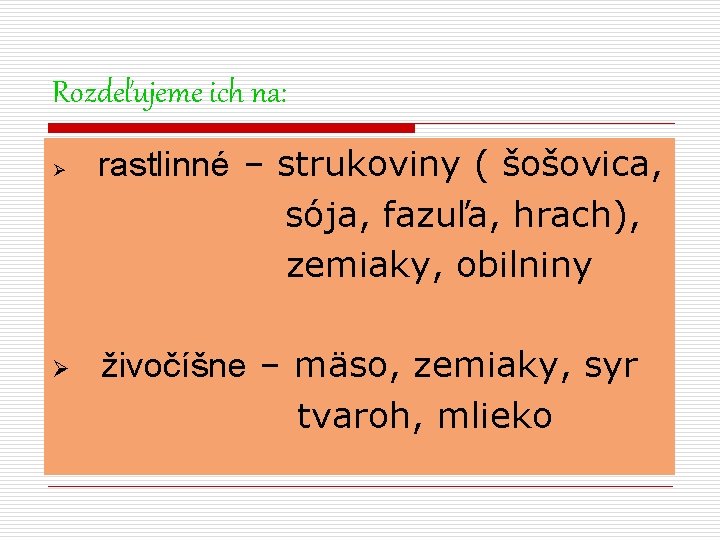 Rozdeľujeme ich na:

➢ rastlinné – strukoviny ( šošovica, sója, fazuľa, hrach), zemiaky, obilniny

➢ živočíšne – mäso, zemiaky, syr tvaroh, mlieko